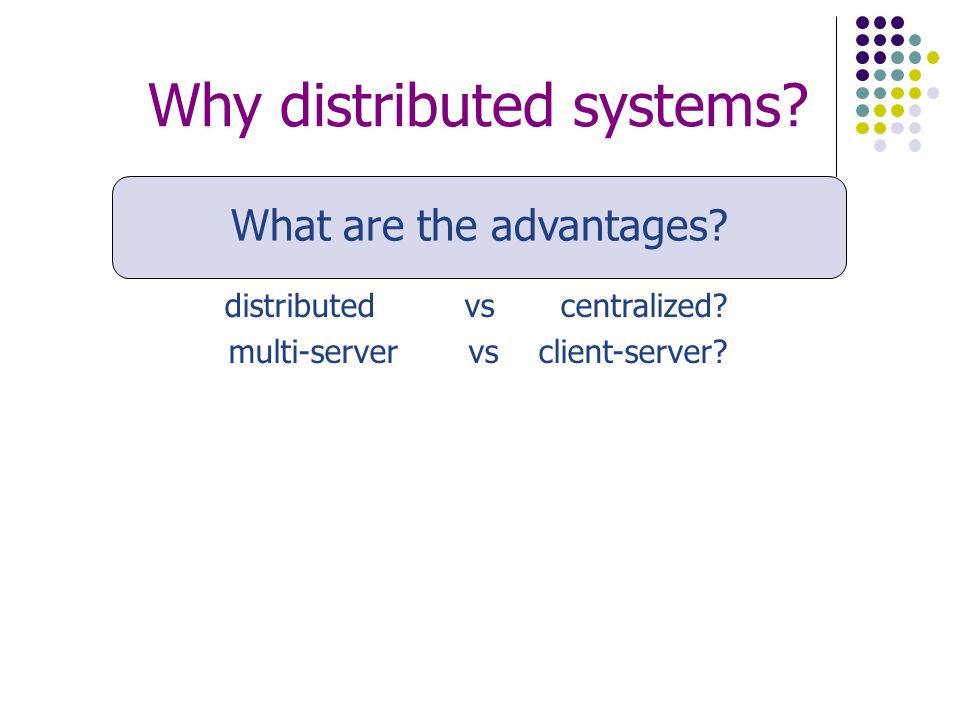 Why distributed systems?

What are the advantages?

distributed vs centralized?
multi-server vs client-server?